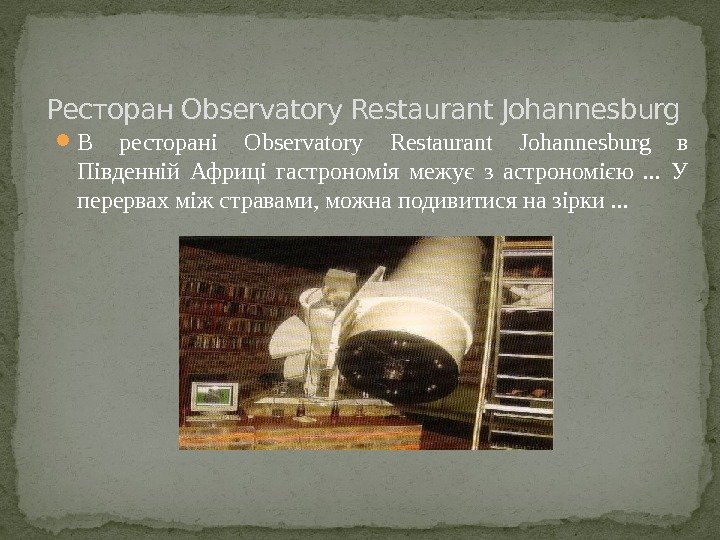 Ресторан Observatory Restaurant Johannesburg

В ресторані Observatory Restaurant Johannesburg в Південній Африці гастрономія межує з астрономією … У перервах між стравами, можна подивитися на зірки …